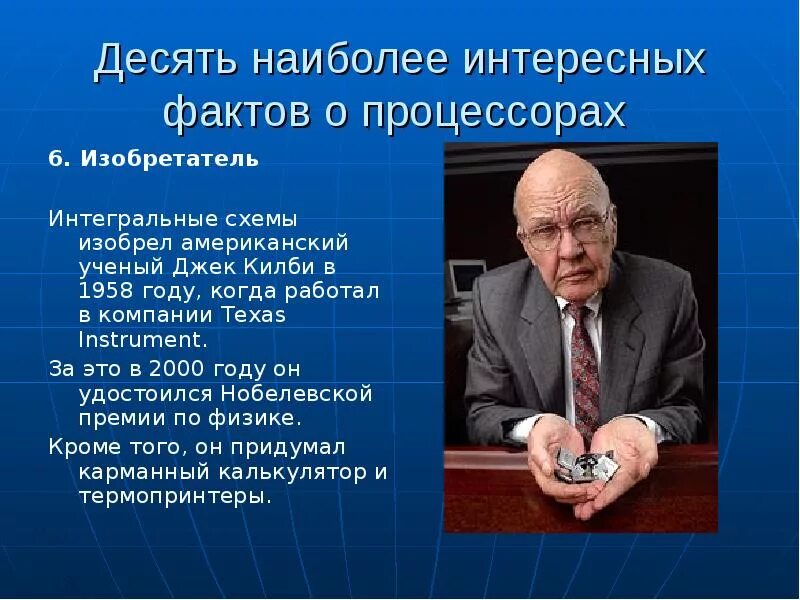 Десять наиболее интересных фактов о процессорах

6. Изобретатель

Интегральные схемы изобрел американский ученый Джек Килби в 1958 году, когда работал в компании Texas Instrument.

За это в 2000 году он удостоился Нобелевской премии по физике.

Кроме того, он придумал карманный калькулятор и термопринтеры.